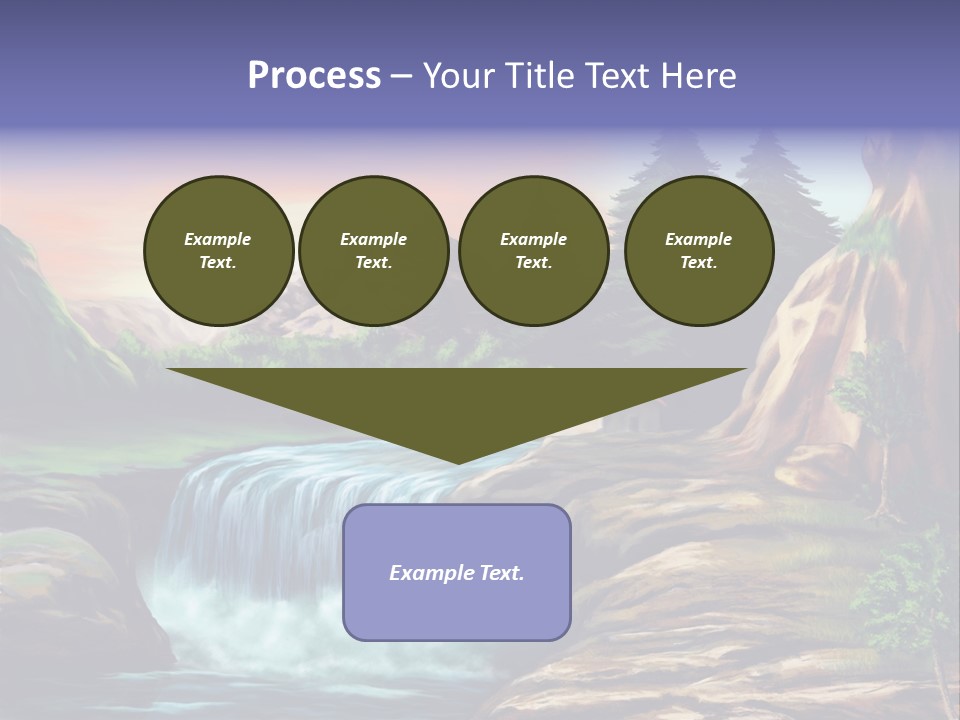 Process – Your Title Text Here

Example Text.

Example Text.

Example Text.

Example Text.

Example Text.